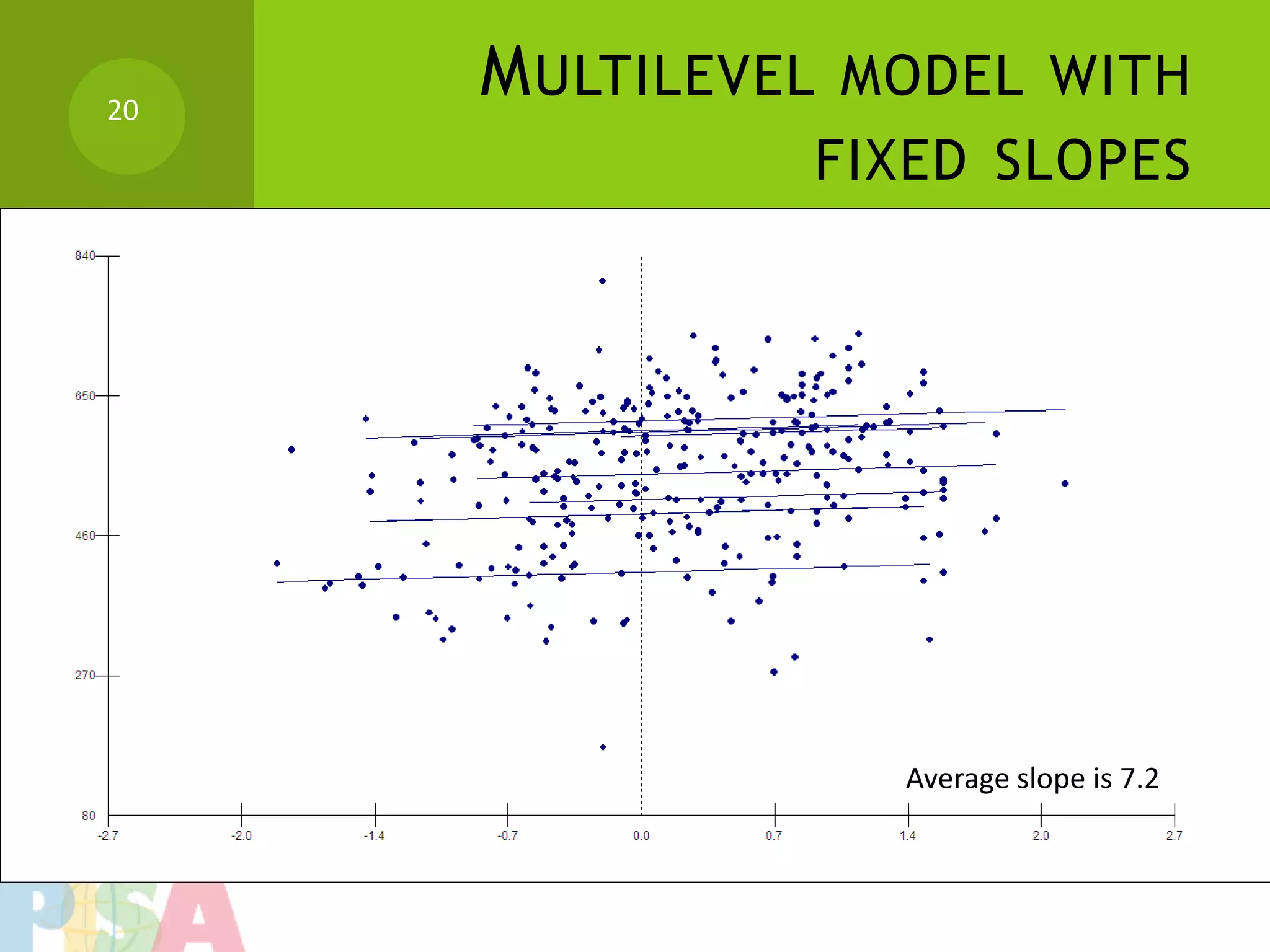 20

MULTILEVEL MODEL WITH FIXED SLOPES

840
650
460
270
80

-2.7
-2.0
-1.4
-0.7
0.0
0.7
1.4
2.0
2.7

Average slope is 7.2

PISA